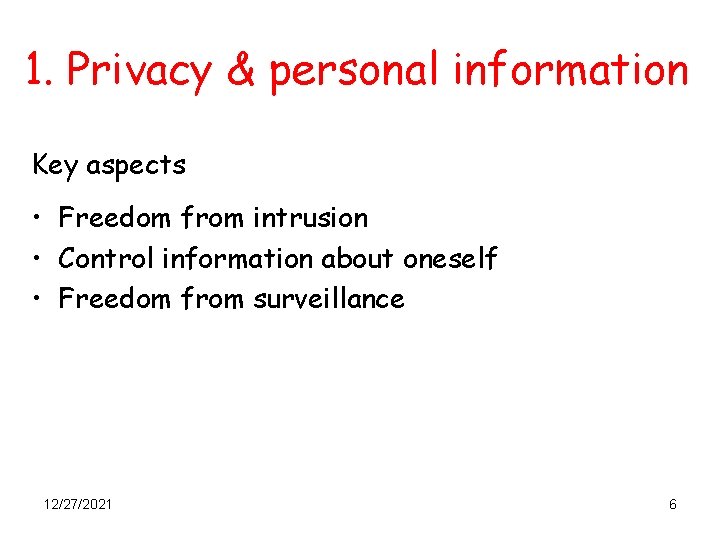 1. Privacy & personal information

Key aspects

• Freedom from intrusion
• Control information about oneself
• Freedom from surveillance

12/27/2021

6